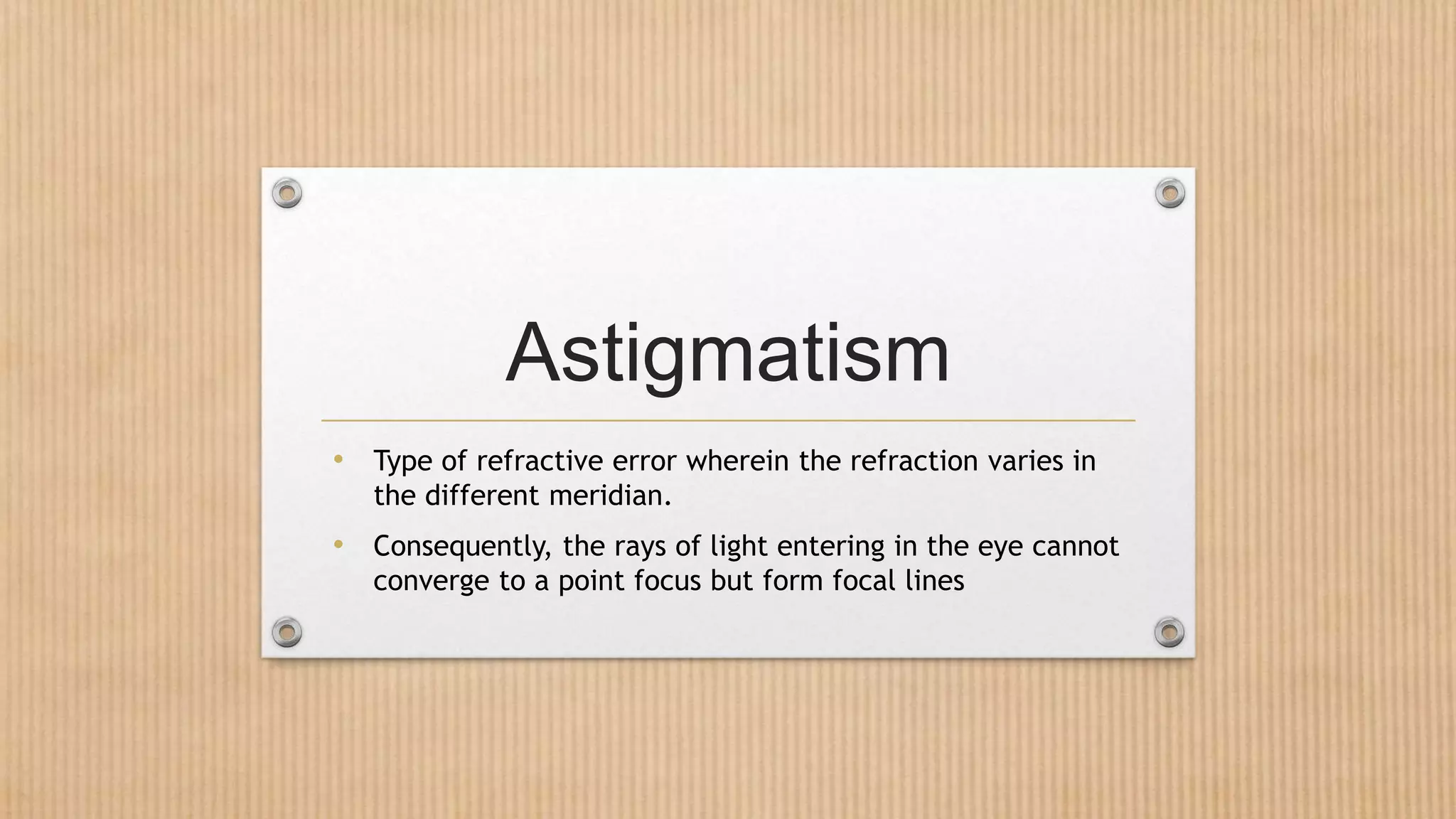 Astigmatism

• Type of refractive error wherein the refraction varies in the different meridian.

• Consequently, the rays of light entering in the eye cannot converge to a point focus but form focal lines